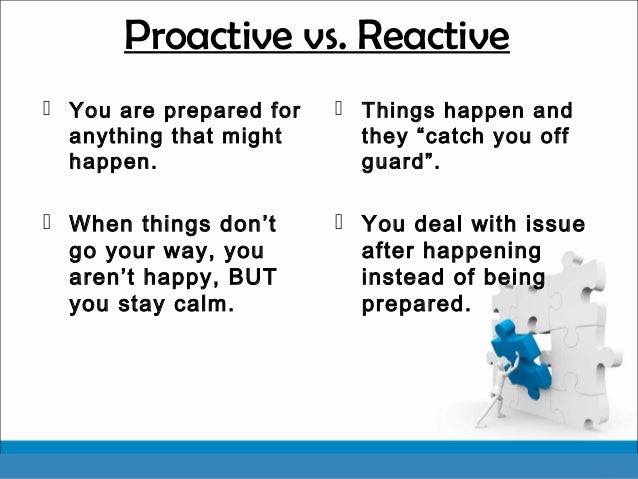 Proactive vs. Reactive

You are prepared for anything that might happen.

When things don't go your way, you aren't happy, BUT you stay calm.

Things happen and they "catch you off guard".

You deal with issue after happening instead of being prepared.